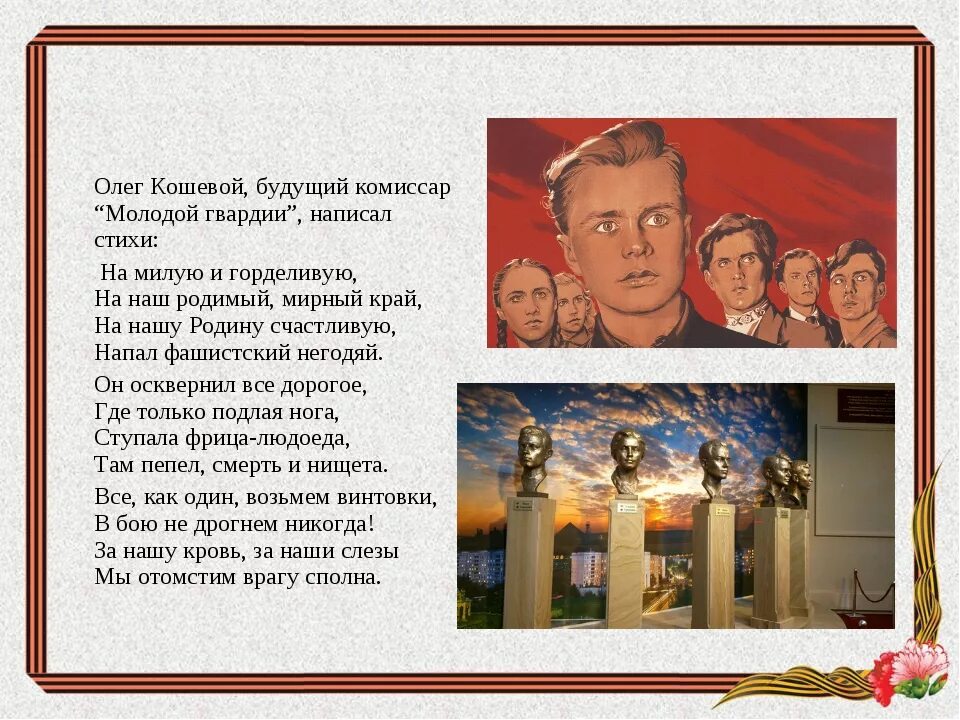 Олег Кошевой, будущий комиссар “Молодой гвардии”, написал стихи:

На милую и горделивую,
На наш родимый, мирный край,
На нашу Родину счастливую,
Напал фашистский негодяй.

Он осквернил все дорогое,
Где только подлая нога,
Ступала фрица-людоеда,
Там пепел, смерть и нищета.

Все, как один, возьмем винтовки,
В бою не дрогнем никогда!
За нашу кровь, за наши слезы
Мы отомстим врагу сполна.